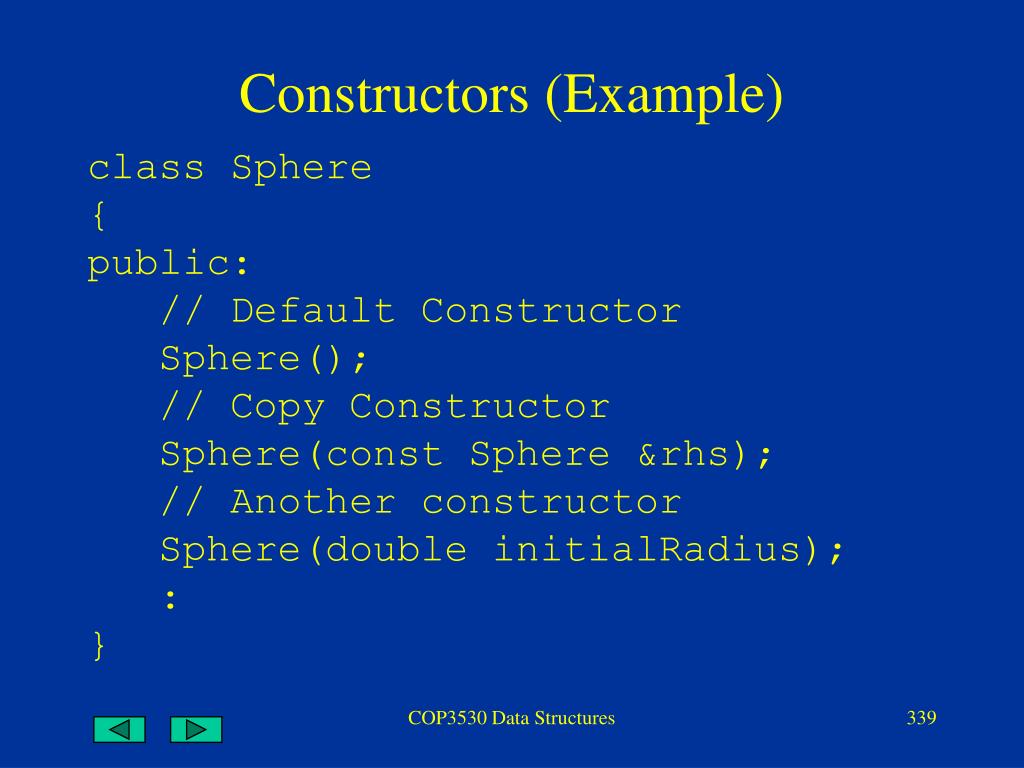 Constructors (Example)

class Sphere
{
public:
// Default Constructor
Sphere();
// Copy Constructor
Sphere(const Sphere &rhs);
// Another constructor
Sphere(double initialRadius);
:
}

COP3530 Data Structures

339